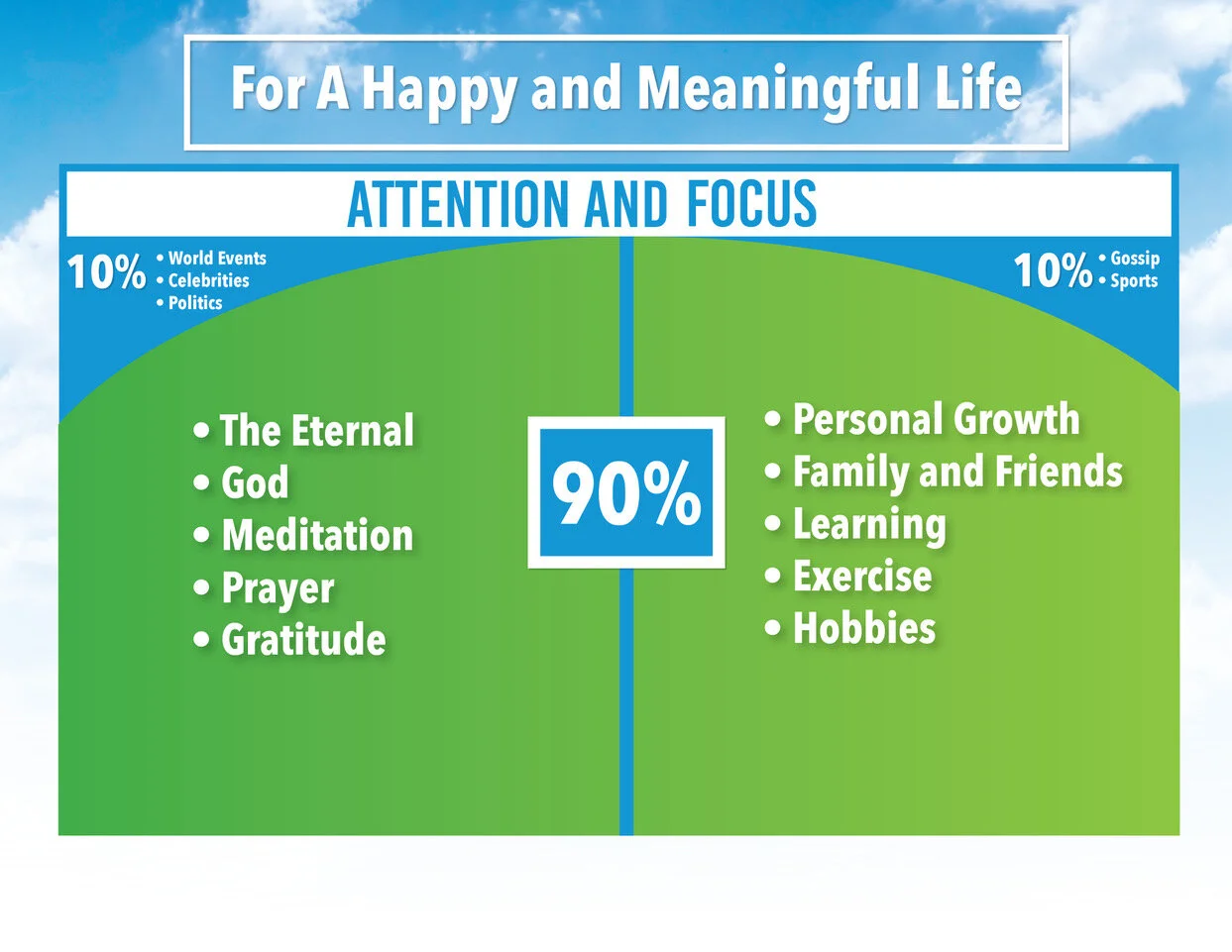 For A Happy and Meaningful Life

ATTENTION AND FOCUS

10% • World Events
• Celebrities
• Politics

10% • Gossip
• Sports

• The Eternal
• God
• Meditation
• Prayer
• Gratitude

90%

• Personal Growth
• Family and Friends
• Learning
• Exercise
• Hobbies